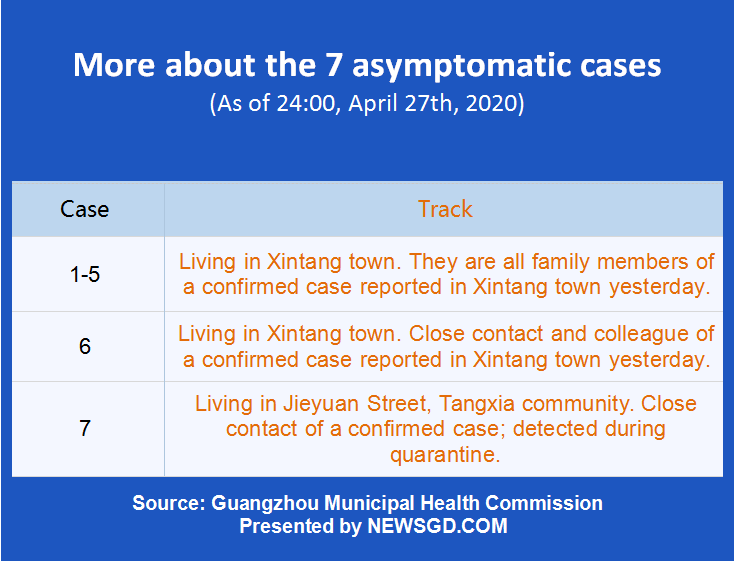 More about the 7 asymptomatic cases
(As of 24:00, April 27th, 2020)

| Case | Track |
|---|---|
| 1-5 | Living in Xintang town. They are all family members of a confirmed case reported in Xintang town yesterday. |
| 6 | Living in Xintang town. Close contact and colleague of a confirmed case reported in Xintang town yesterday. |
| 7 | Living in Jieyuan Street, Tangxia community. Close contact of a confirmed case; detected during quarantine. |

Source: Guangzhou Municipal Health Commission
Presented by NEWSGD.COM